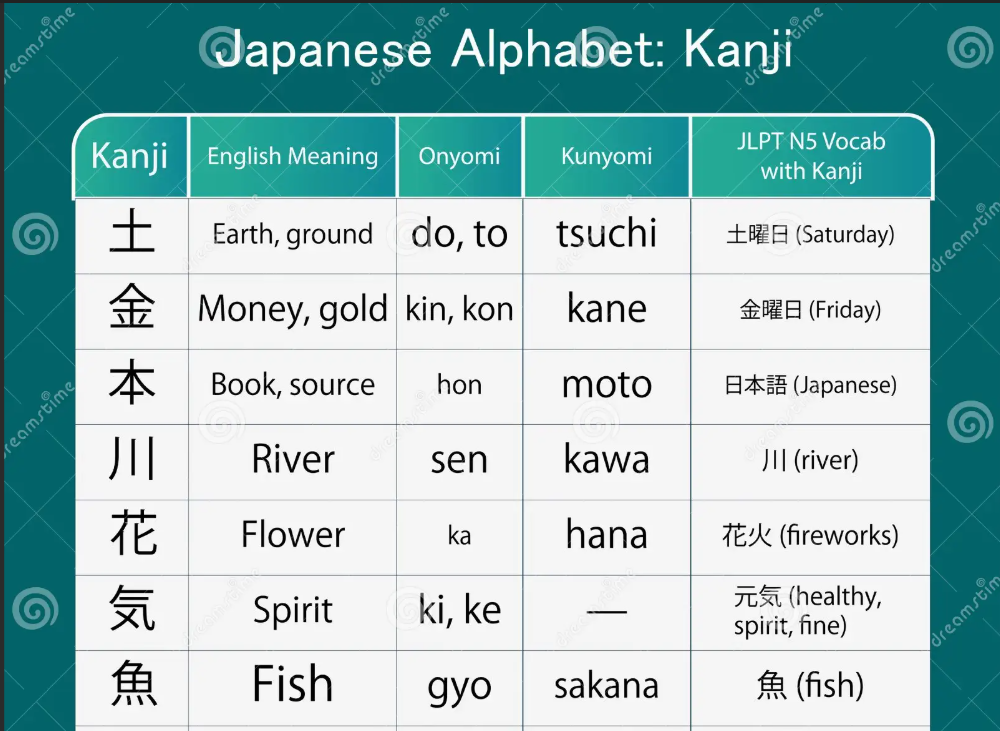 Japanese Alphabet: Kanji

| Kanji | English Meaning | Onyomi | Kunyomi | JLPT N5 Vocab with Kanji |
|---|---|---|---|---|
| 土 | Earth, ground | do, to | tsuchi | 土曜日 (Saturday) |
| 金 | Money, gold | kin, kon | kane | 金曜日 (Friday) |
| 本 | Book, source | hon | moto | 日本語 (Japanese) |
| 川 | River | sen | kawa | 川 (river) |
| 花 | Flower | ka | hana | 花火 (fireworks) |
| 気 | Spirit | ki, ke | — | 元気 (healthy, spirit, fine) |
| 魚 | Fish | gyo | sakana | 魚 (fish) |

dreamstime